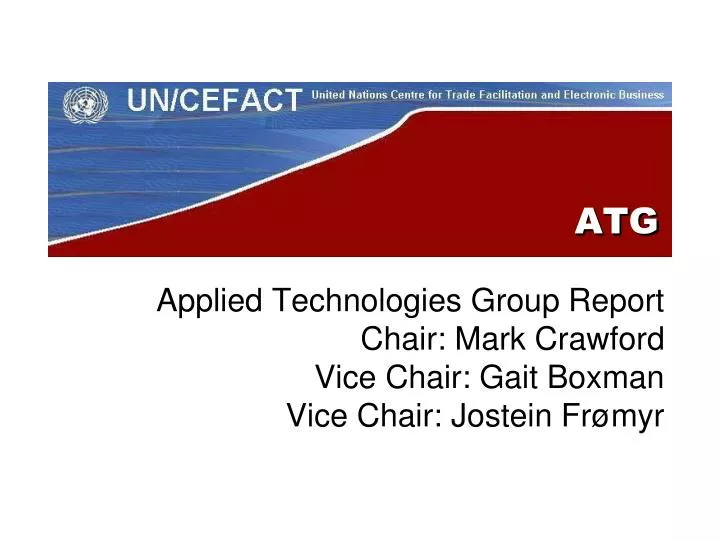 UN/CEFACT United Nations Centre for Trade Facilitation and Electronic Business

ATG

Applied Technologies Group Report
Chair: Mark Crawford
Vice Chair: Gait Boxman
Vice Chair: Jostein Frømyr